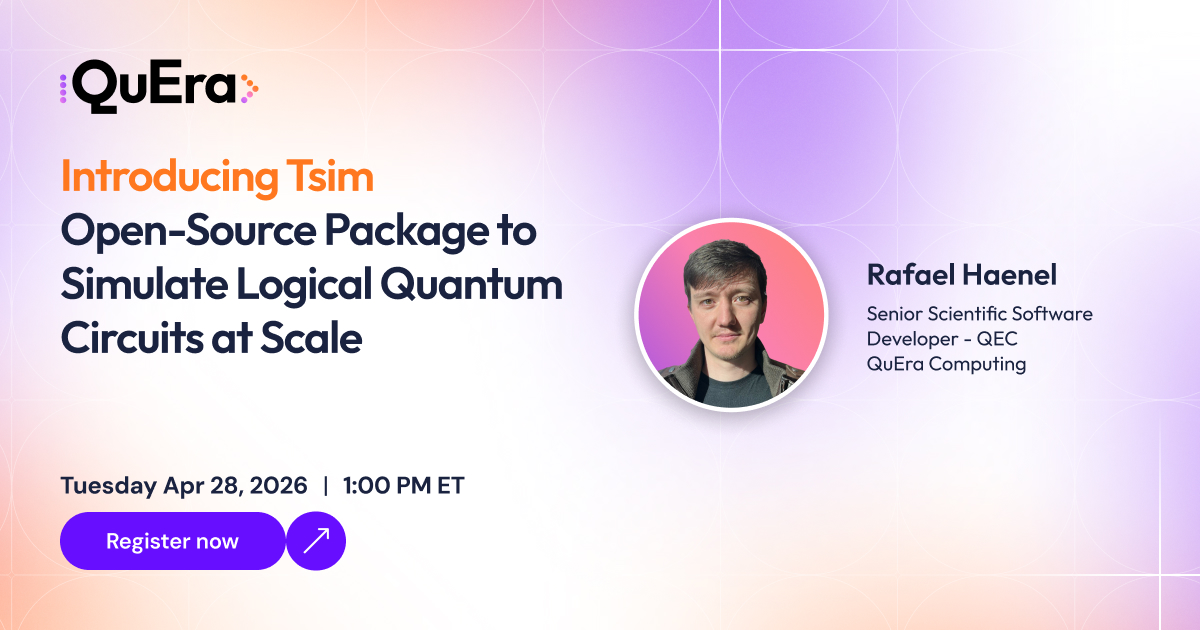 QuEra

Introducing Tsim
Open-Source Package to Simulate Logical Quantum Circuits at Scale

Rafael Haenel

Senior Scientific Software Developer - QEC
QuEra Computing

Tuesday Apr 28, 2026 | 1:00 PM ET

Register now